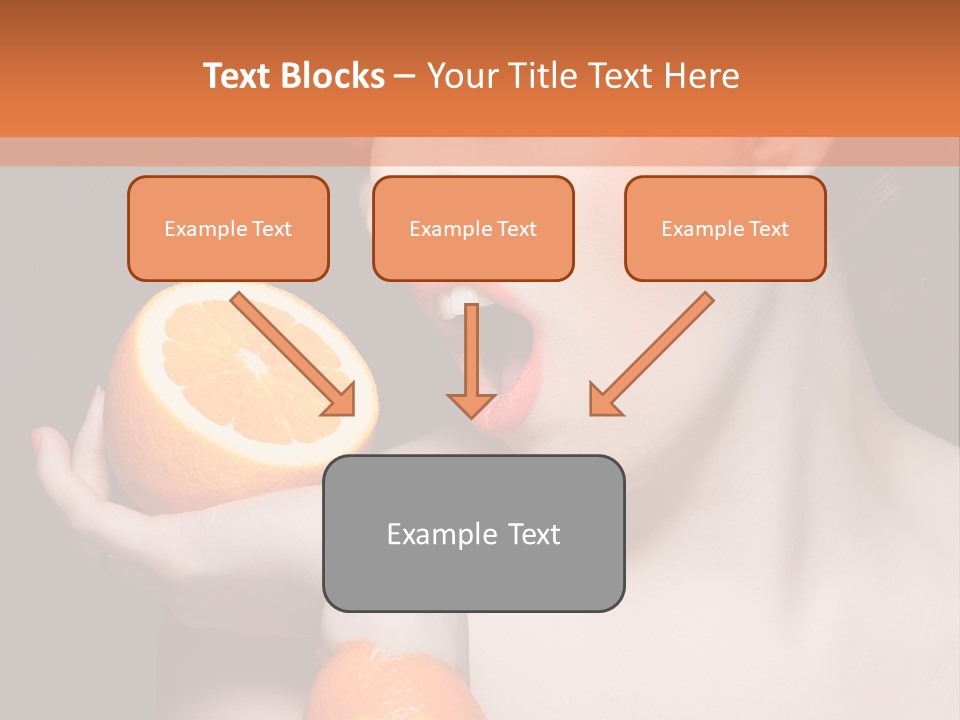 Text Blocks – Your Title Text Here

Example Text

Example Text

Example Text

Example Text